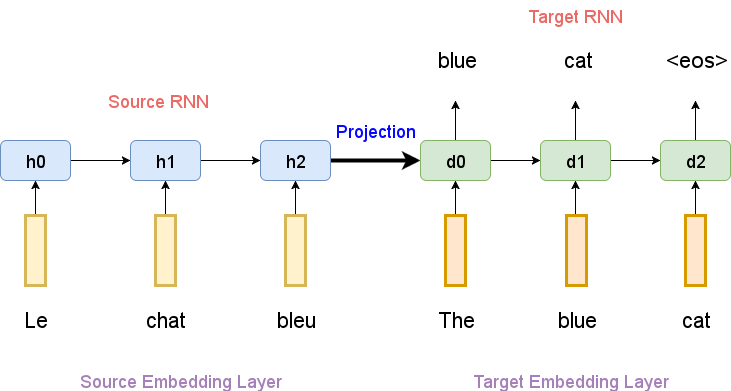 Target RNN

blue cat <eos>

Source RNN

Projection

h0 h1 h2 d0 d1 d2

Le chat bleu The blue cat

Source Embedding Layer

Target Embedding Layer